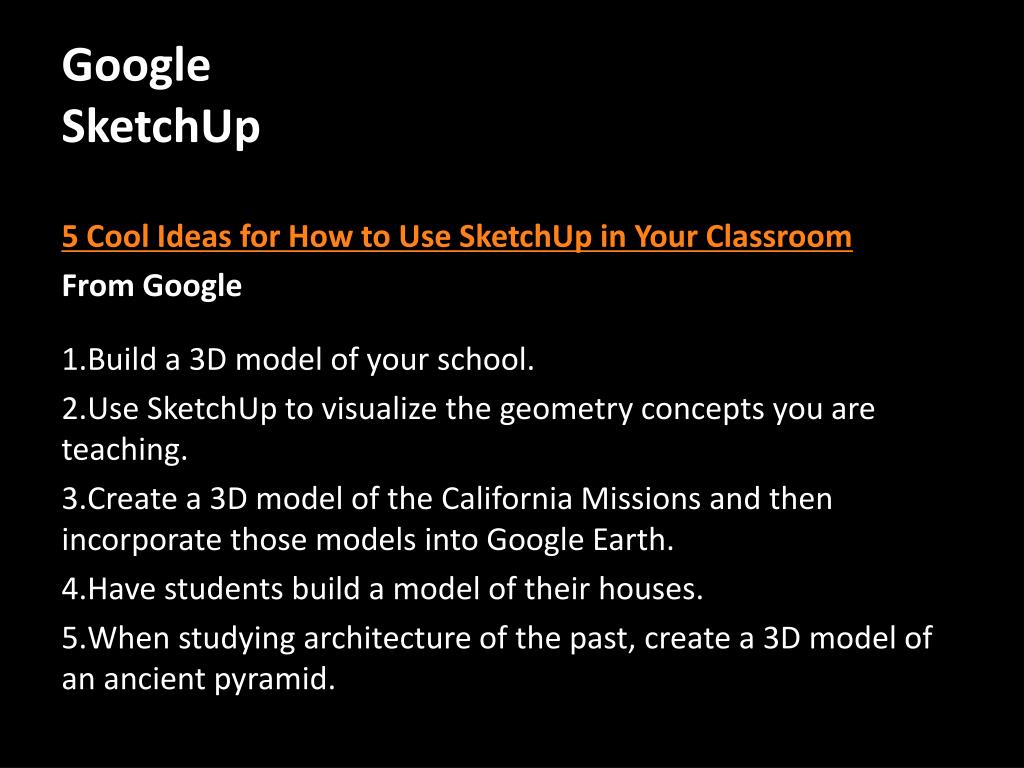 Google
SketchUp

5 Cool Ideas for How to Use SketchUp in Your Classroom
From Google

1.Build a 3D model of your school.
2.Use SketchUp to visualize the geometry concepts you are teaching.
3.Create a 3D model of the California Missions and then incorporate those models into Google Earth.
4.Have students build a model of their houses.
5.When studying architecture of the past, create a 3D model of an ancient pyramid.